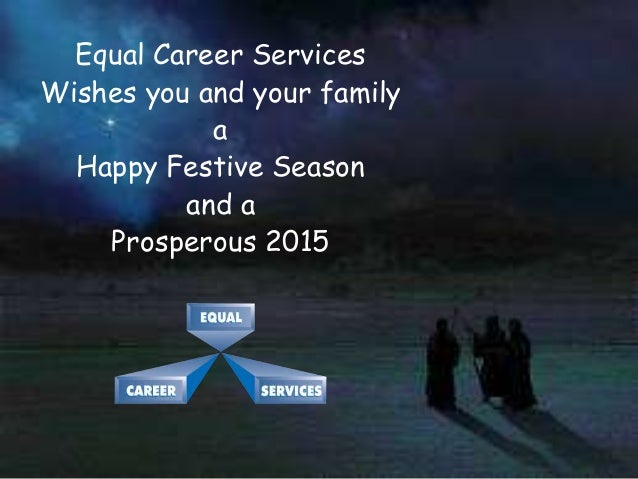 Equal Career Services
Wishes you and your family
a
Happy Festive Season
and a
Prosperous 2015

EQUAL
CAREER
SERVICES